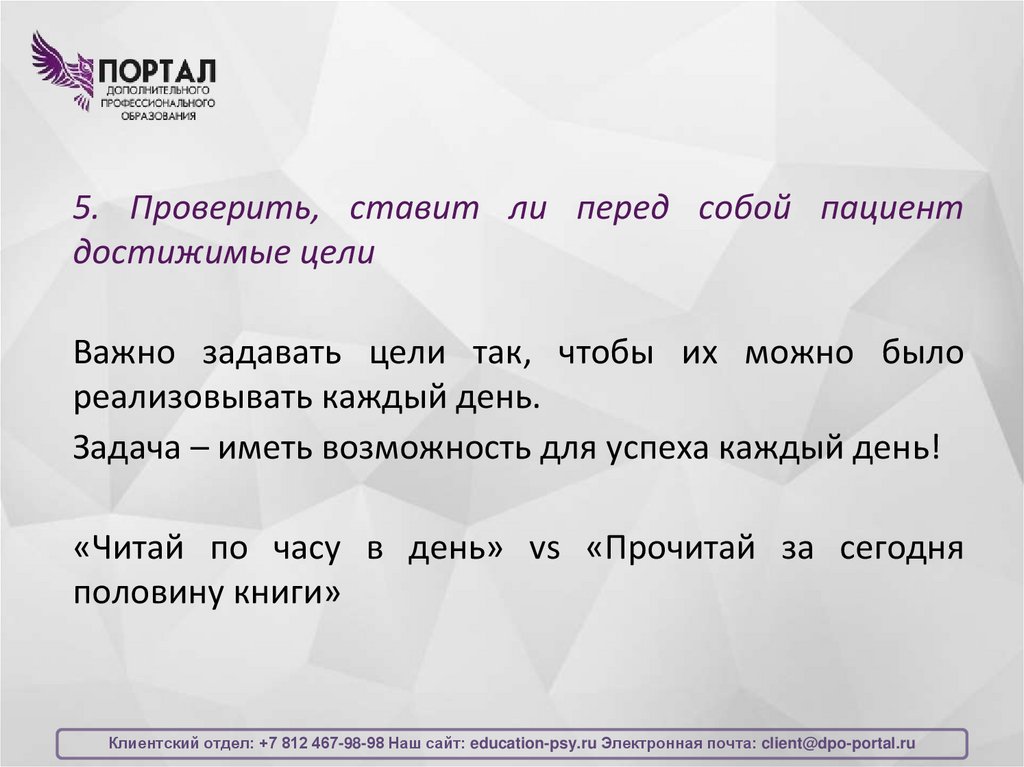 ПОРТАЛ
ДОПОЛНИТЕЛЬНОГО
ПРОФЕССИОНАЛЬНОГО
ОБРАЗОВАНИЯ

5. Проверить, ставит ли перед собой пациент достижимые цели

Важно задавать цели так, чтобы их можно было реализовывать каждый день.

Задача – иметь возможность для успеха каждый день!

«Читай по часу в день» vs «Прочитай за сегодня половину книги»

Клиентский отдел: +7 812 467-98-98 Наш сайт: education-psy.ru Электронная почта: client@dpo-portal.ru